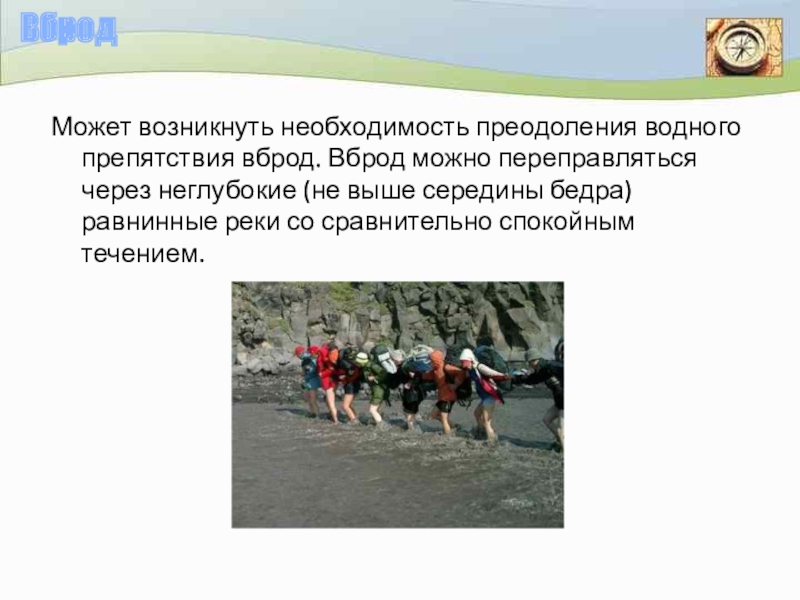 Вброд

Может возникнуть необходимость преодоления водного препятствия вброд. Вброд можно переправляться через неглубокие (не выше середины бедра) равнинные реки со сравнительно спокойным течением.